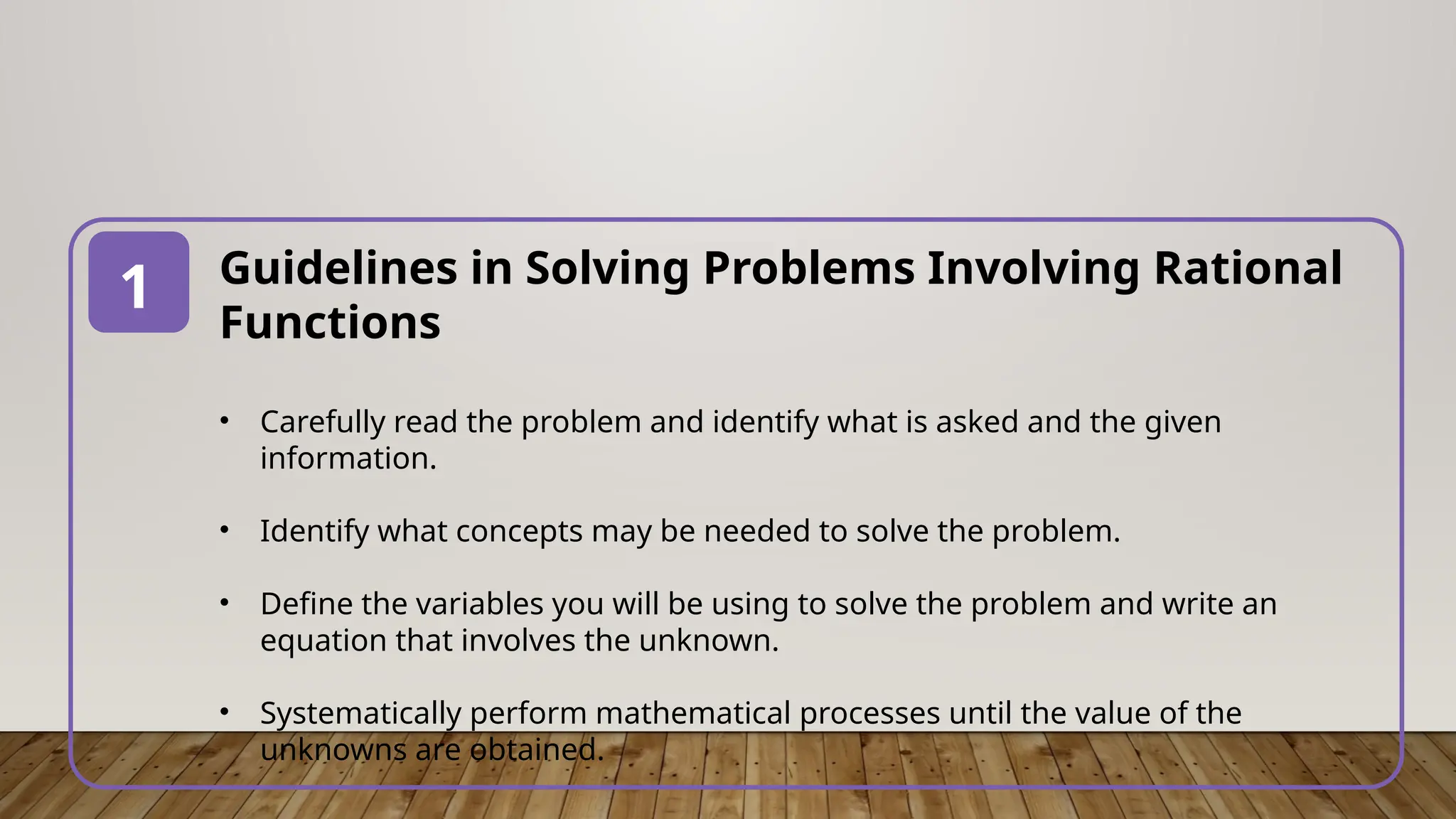 1

Guidelines in Solving Problems Involving Rational Functions

• Carefully read the problem and identify what is asked and the given information.

• Identify what concepts may be needed to solve the problem.

• Define the variables you will be using to solve the problem and write an equation that involves the unknown.

• Systematically perform mathematical processes until the value of the unknowns are obtained.